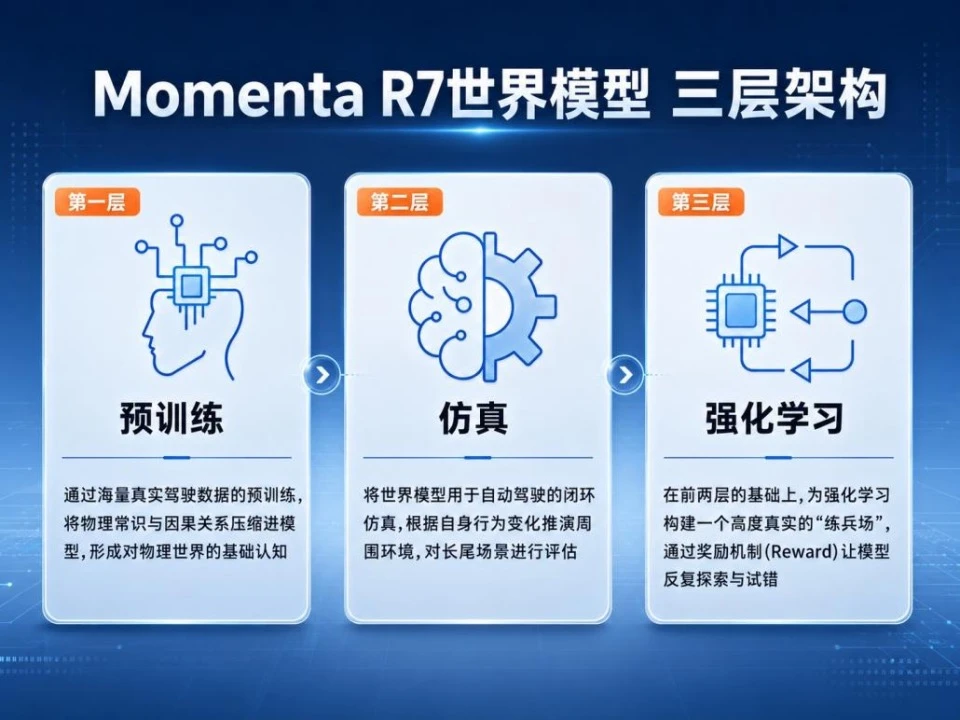 Momenta R7世界模型 三层架构

第一层

预训练

通过海量真实驾驶数据的预训练，将物理常识与因果关系压缩进模型，形成对物理世界的基础认知

第二层

仿真

将世界模型用于自动驾驶的闭环仿真，根据自身行为变化推演周围环境，对长尾场景进行评估

第三层

强化学习

在前两层的基础上，为强化学习构建一个高度真实的“练兵场”，通过奖励机制(Reward)让模型反复探索与试错